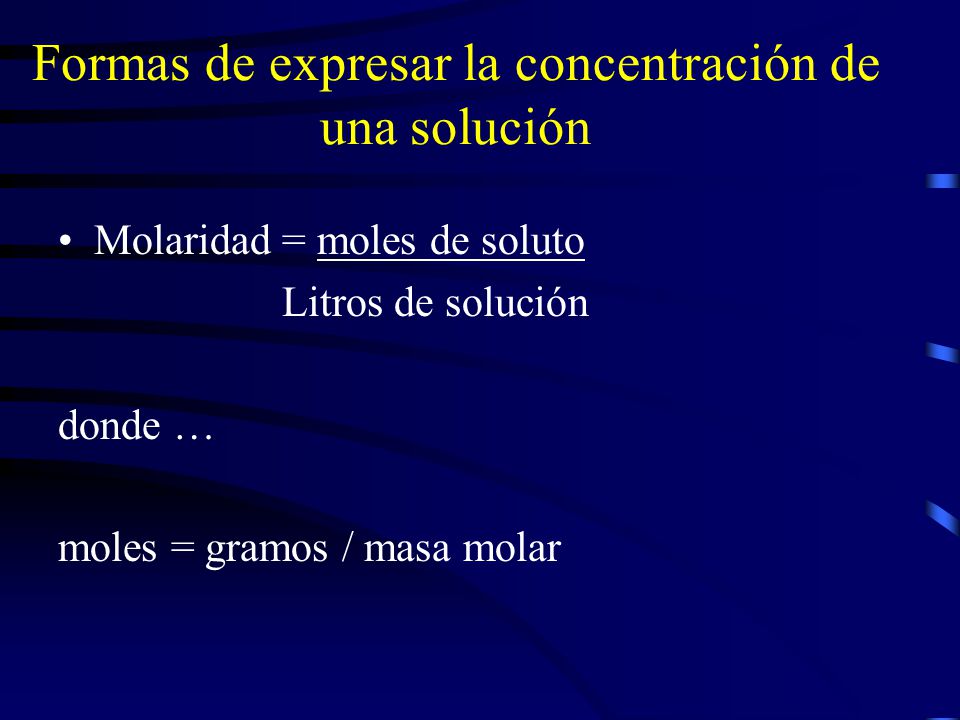 Formas de expresar la concentración de una solución

• Molaridad = moles de soluto
Litros de solución

donde …

moles = gramos / masa molar